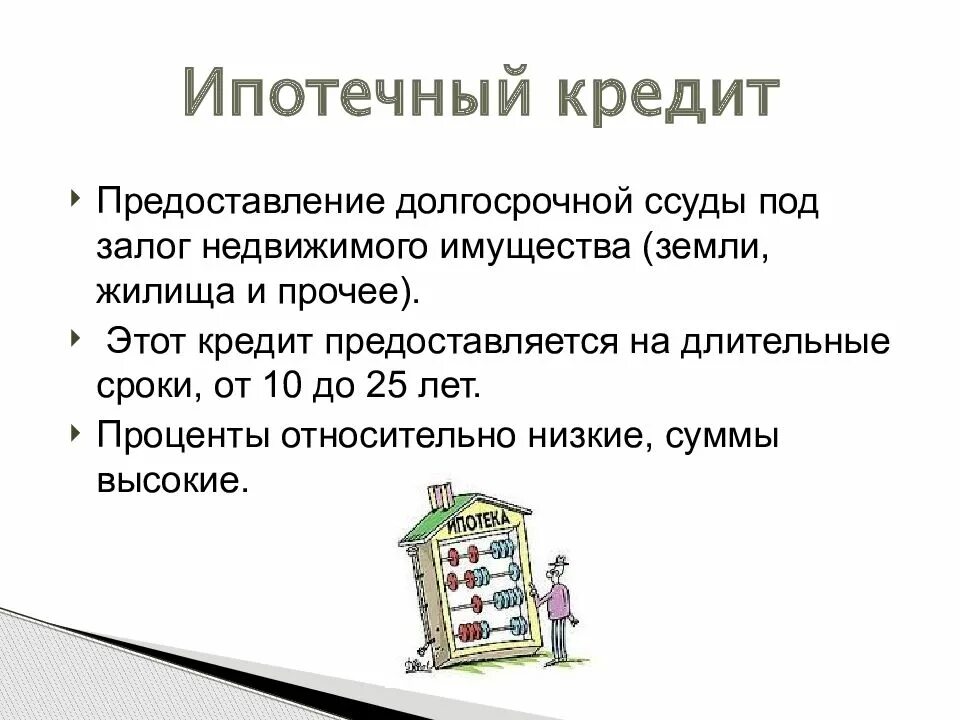 Ипотечный кредит

Предоставление долгосрочной ссуды под залог недвижимого имущества (земли, жилища и прочее).

Этот кредит предоставляется на длительные сроки, от 10 до 25 лет.

Проценты относительно низкие, суммы высокие.

ИПОТЕКА